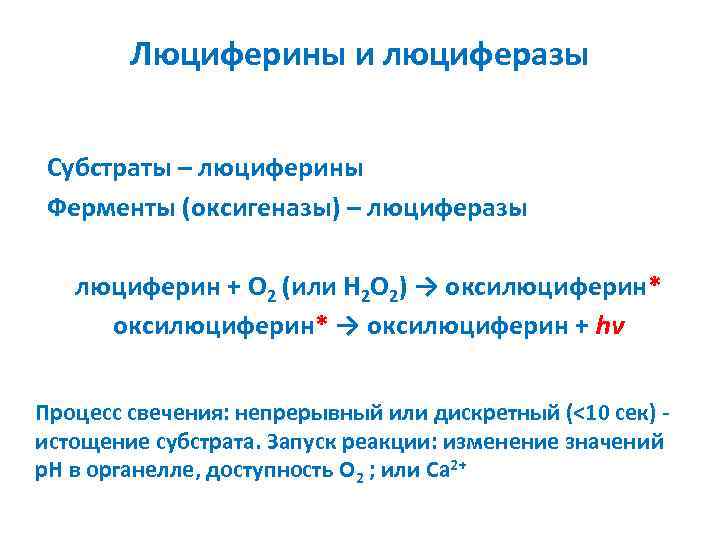 Люциферины и люциферазы

Субстраты – люциферины

Ферменты (оксигеназы) – люциферазы

люциферин + $O_2$ (или $H_2O_2$) → оксилюциферин*

оксилюциферин* → оксилюциферин + $h\nu$

Процесс свечения: непрерывный или дискретный (<10 сек) - истощение субстрата. Запуск реакции: изменение значений pH в органелле, доступность $O_2$ ; или $Ca^{2+}$